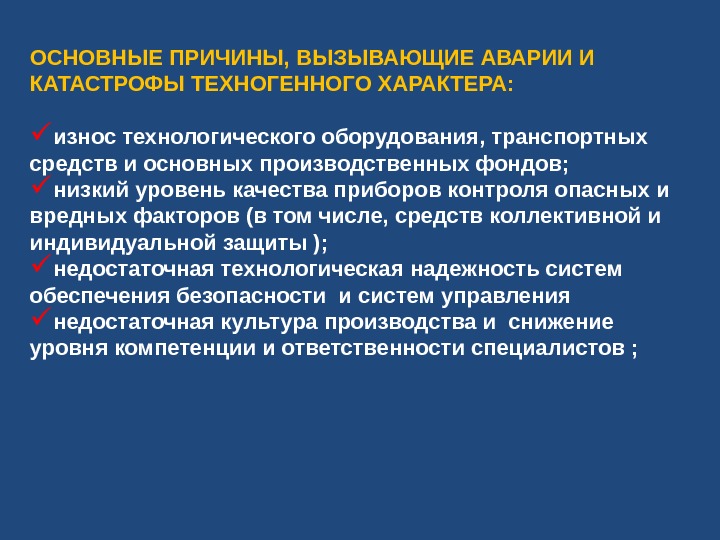 ОСНОВНЫЕ ПРИЧИНЫ, ВЫЗЫВАЮЩИЕ АВАРИИ И КАТАСТРОФЫ ТЕХНОГЕННОГО ХАРАКТЕРА:

✓износ технологического оборудования, транспортных средств и основных производственных фондов;
✓низкий уровень качества приборов контроля опасных и вредных факторов (в том числе, средств коллективной и индивидуальной защиты );
✓недостаточная технологическая надежность систем обеспечения безопасности и систем управления
✓недостаточная культура производства и снижение уровня компетенции и ответственности специалистов ;